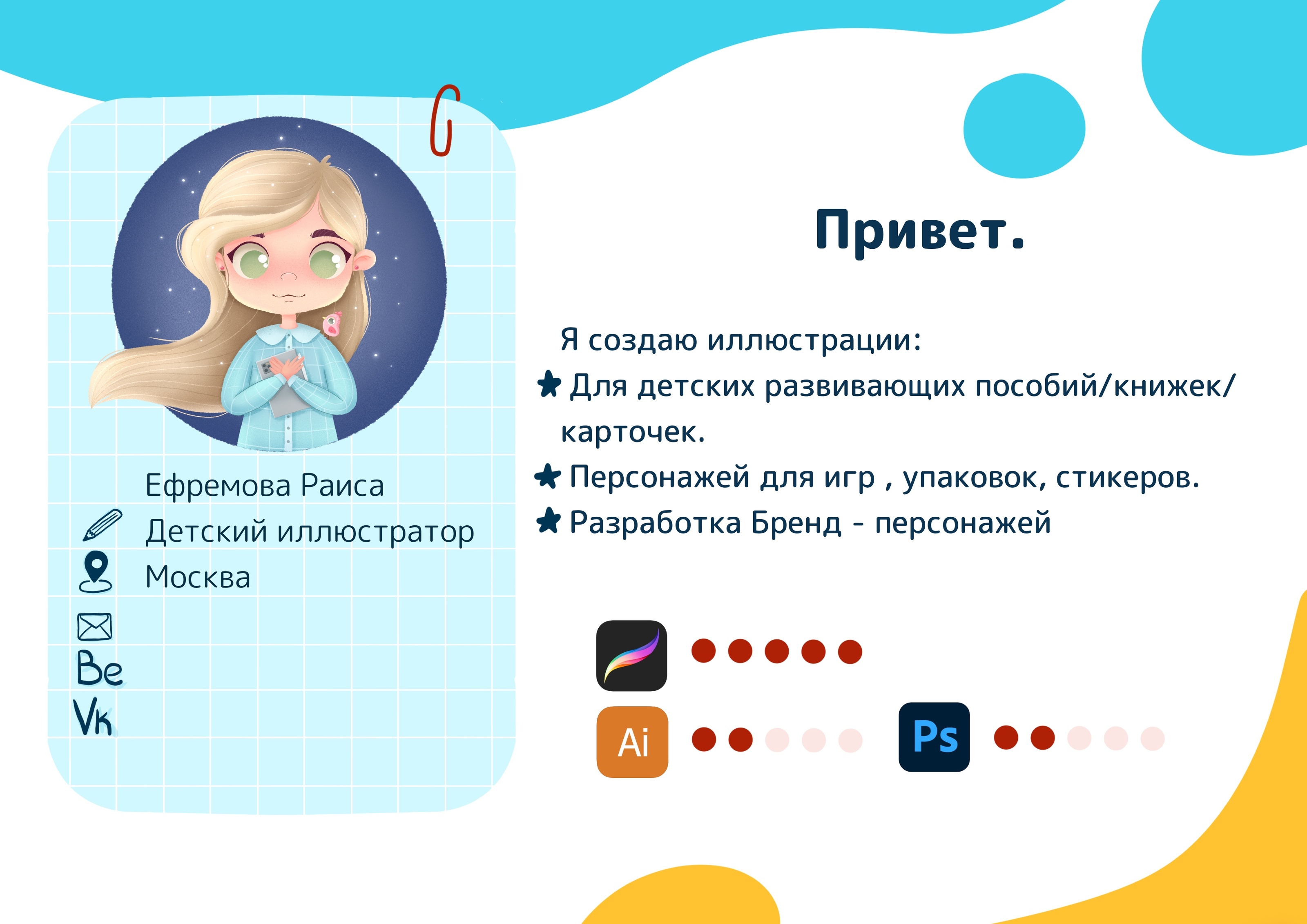 Ефремова Раиса
Детский иллюстратор
Москва
Be
Vk

Привет.

Я создаю иллюстрации:
Для детских развивающих пособий/книжек/карточек.
Персонажей для игр , упаковок, стикеров.
Разработка Бренд - персонажей

Ai
Ps